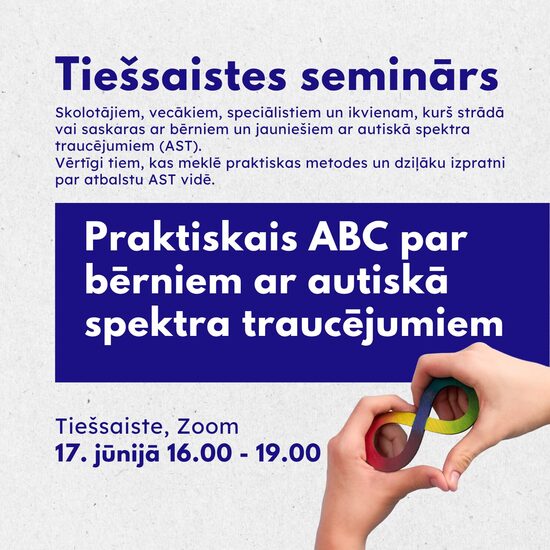 Tiešsaistes seminārs

Skolotājiem, vecākiem, speciālistiem un ikvienam, kurš strādā vai saskaras ar bērniem un jauniešiem ar autiskā spektra traucējumiem (AST).
Vērtīgi tiem, kas meklē praktiskas metodes un dziļāku izpratni par atbalstu AST vidē.

Praktiskais ABC par bērniem ar autiskā spektra traucējumiem

Tiešsaiste, Zoom
17. jūnijā 16.00 - 19.00